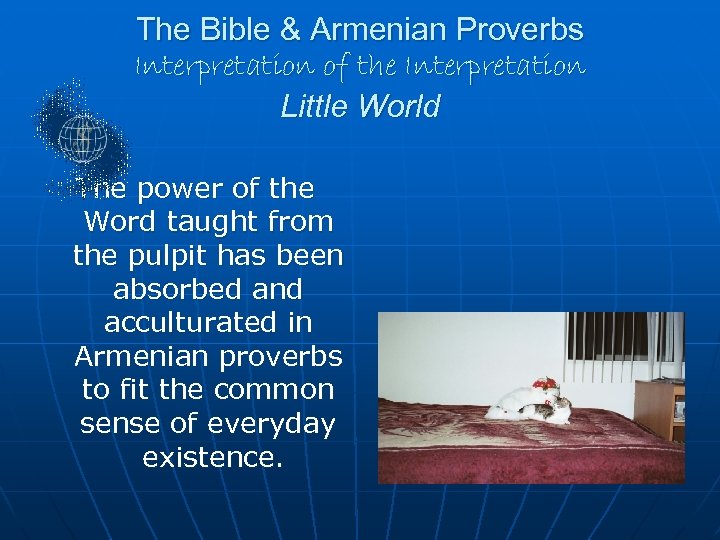 The Bible & Armenian Proverbs
Interpretation of the Interpretation
Little World

The power of the Word taught from the pulpit has been absorbed and acculturated in Armenian proverbs to fit the common sense of everyday existence.